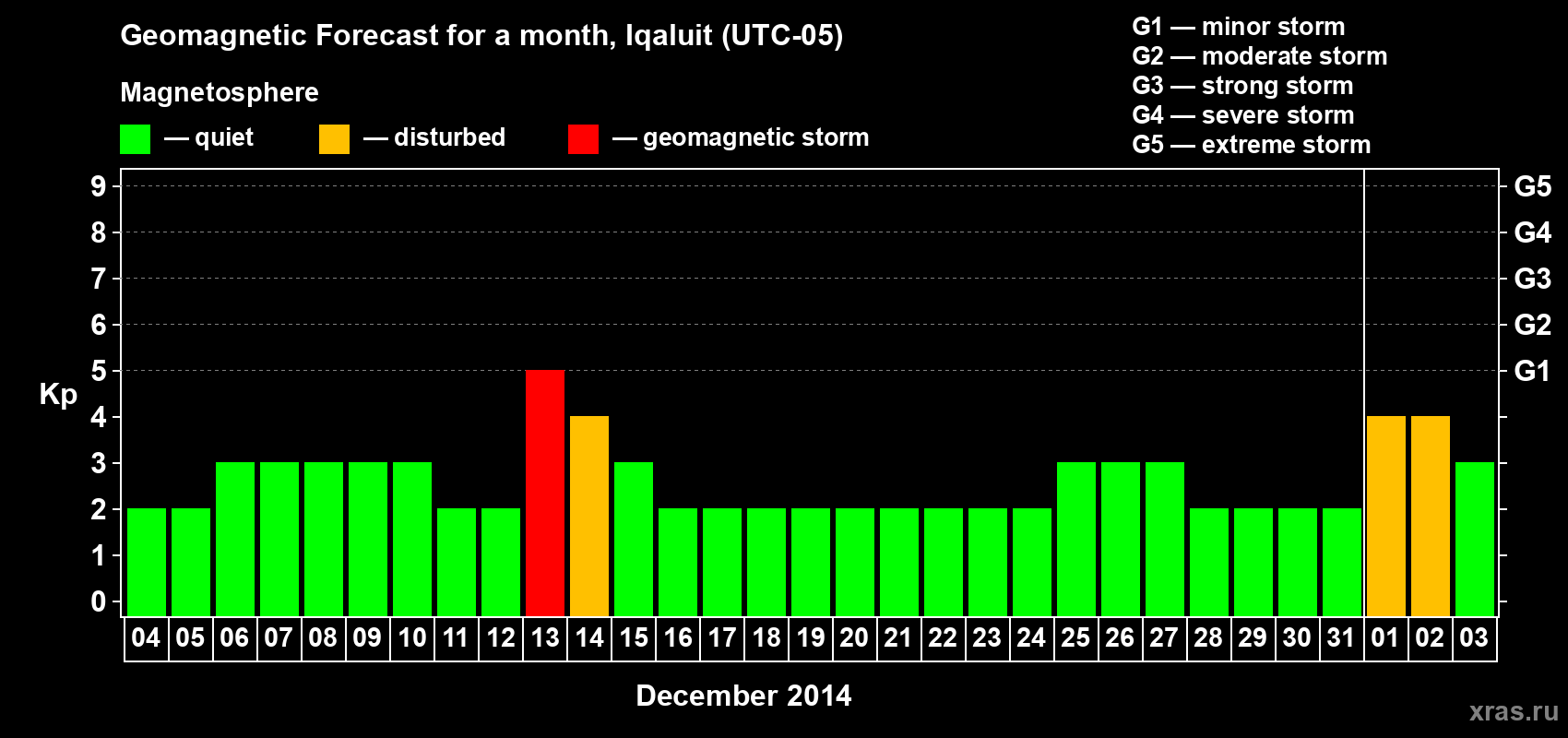 Geomagnetic Forecast for a month, Iqaluit (UTC-05)

Magnetosphere

— quiet — disturbed — geomagnetic storm

G1 — minor storm
G2 — moderate storm
G3 — strong storm
G4 — severe storm
G5 — extreme storm

Kp

9 8 7 6 5 4 3 2 1 0

G5 G4 G3 G2 G1

04 05 06 07 08 09 10 11 12 13 14 15 16 17 18 19 20 21 22 23 24 25 26 27 28 29 30 31 01 02 03

December 2014

xras.ru